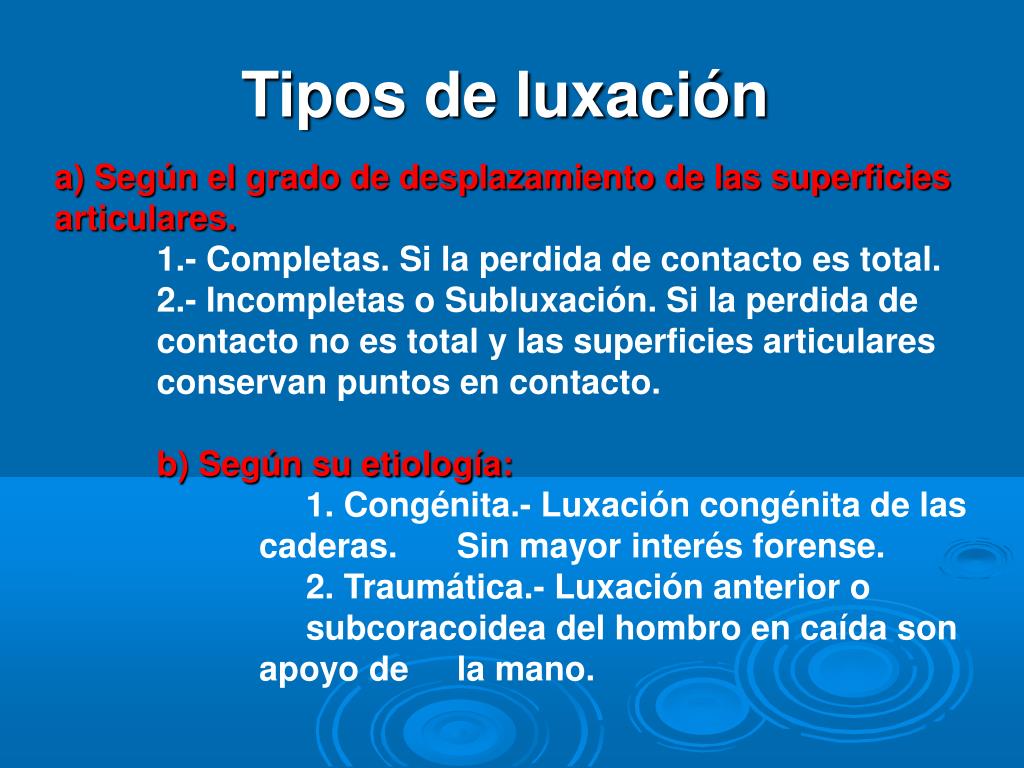 Tipos de luxación

a) Según el grado de desplazamiento de las superficies articulares.

1.- Completas. Si la perdida de contacto es total.
2.- Incompletas o Subluxación. Si la perdida de contacto no es total y las superficies articulares conservan puntos en contacto.

b) Según su etiología:

1. Congénita.- Luxación congénita de las caderas. Sin mayor interés forense.
2. Traumática.- Luxación anterior o subcoracoidea del hombro en caída son apoyo de la mano.